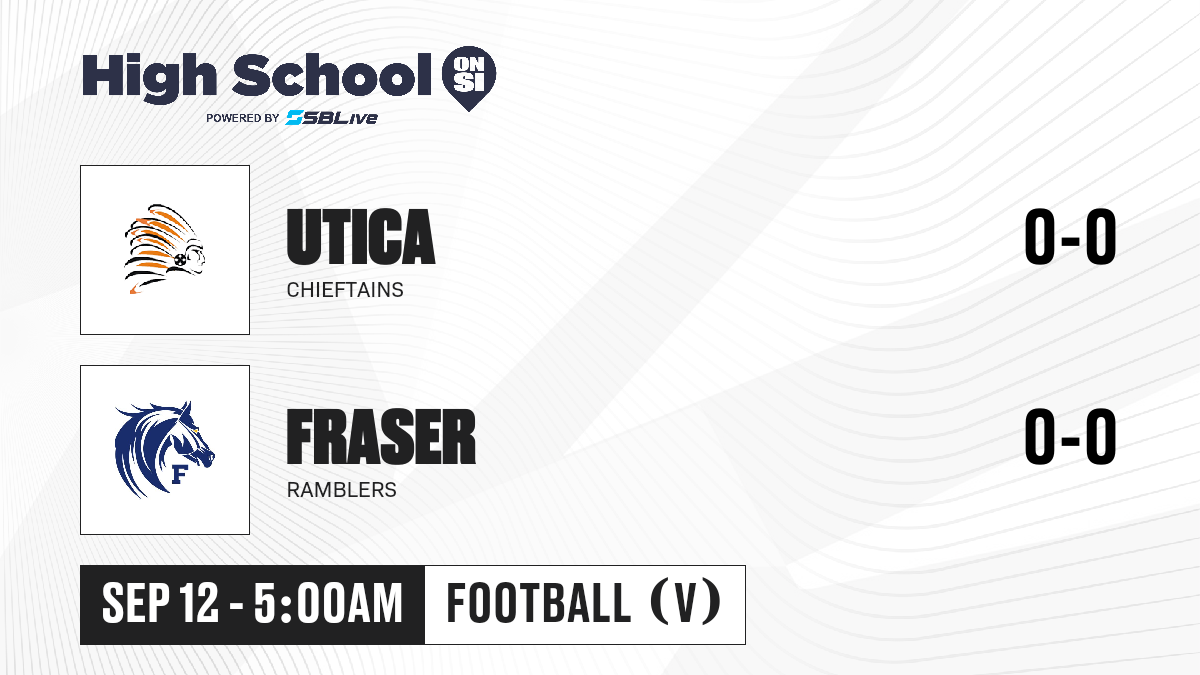 High School ON SI
POWERED BY SBLive

UTICA
CHIEFTAINS
0-0

F
FRASER
RAMBLERS
0-0

SEP 12 - 5:00AM
FOOTBALL (V)